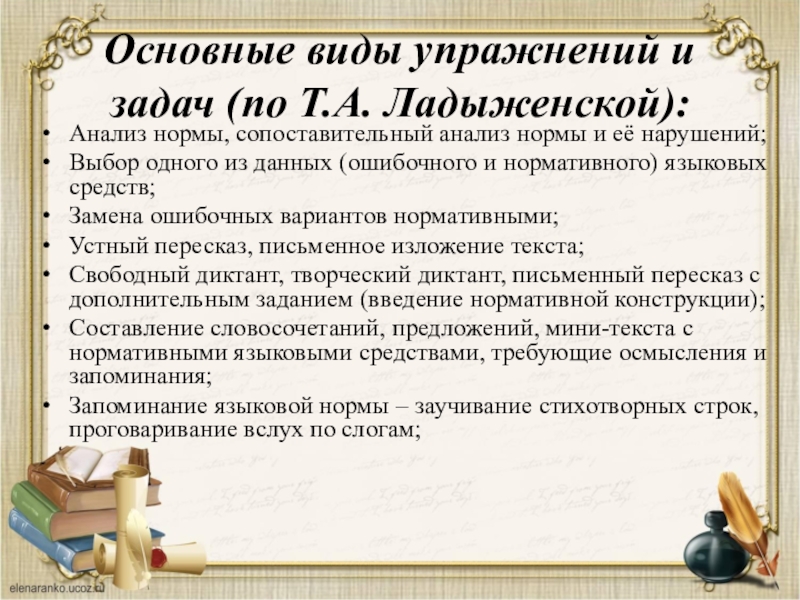 Основные виды упражнений и задач (по Т.А. Ладыженской):

• Анализ нормы, сопоставительный анализ нормы и её нарушений;
• Выбор одного из данных (ошибочного и нормативного) языковых средств;
• Замена ошибочных вариантов нормативными;
• Устный пересказ, письменное изложение текста;
• Свободный диктант, творческий диктант, письменный пересказ с дополнительным заданием (введение нормативной конструкции);
• Составление словосочетаний, предложений, мини-текста с нормативными языковыми средствами, требующие осмысления и запоминания;
• Запоминание языковой нормы – заучивание стихотворных строк, проговаривание вслух по слогам;

elenaranko.ucoz.ru